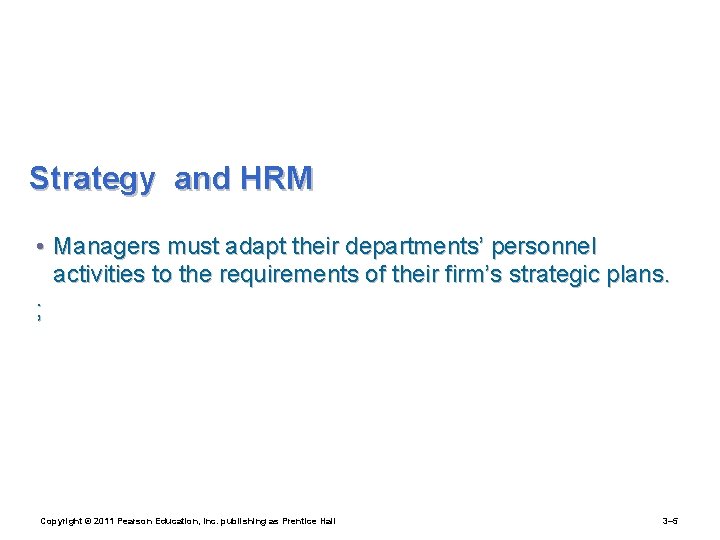 Strategy and HRM

• Managers must adapt their departments' personnel activities to the requirements of their firm's strategic plans.

;

Copyright © 2011 Pearson Education, Inc. publishing as Prentice Hall

3–5